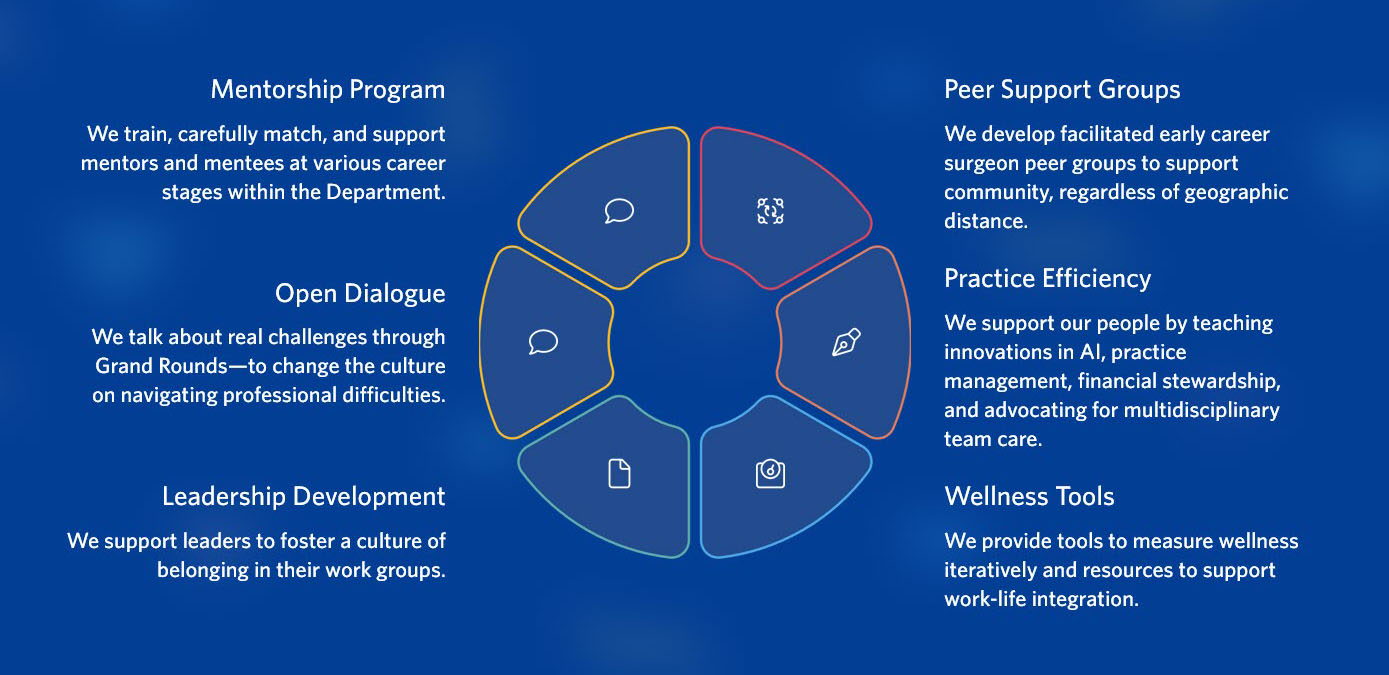 Mentorship Program

We train, carefully match, and support mentors and mentees at various career stages within the Department.

Open Dialogue

We talk about real challenges through Grand Rounds—to change the culture on navigating professional difficulties.

Leadership Development

We support leaders to foster a culture of belonging in their work groups.

Peer Support Groups

We develop facilitated early career surgeon peer groups to support community, regardless of geographic distance.

Practice Efficiency

We support our people by teaching innovations in AI, practice management, financial stewardship, and advocating for multidisciplinary team care.

Wellness Tools

We provide tools to measure wellness iteratively and resources to support work-life integration.